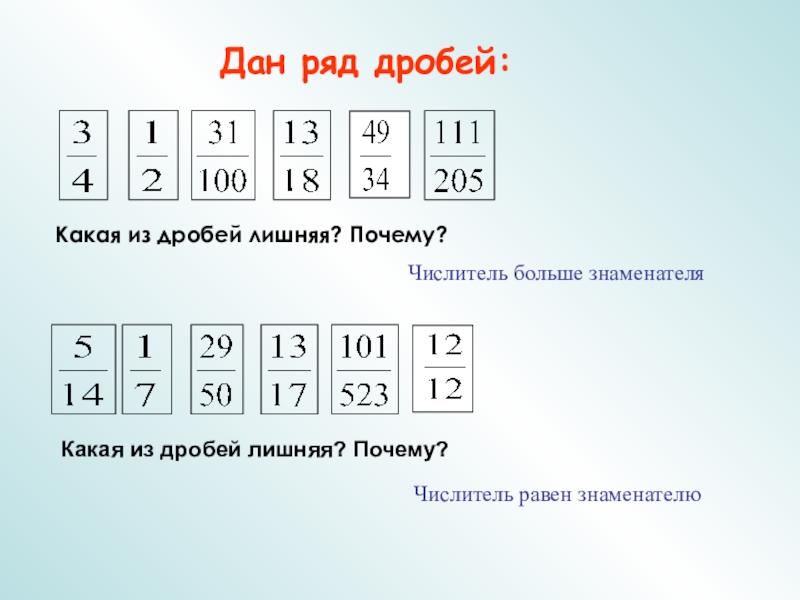 Дан ряд дробей:

$\frac{3}{4}$ $\frac{1}{2}$ $\frac{31}{100}$ $\frac{13}{18}$ $\frac{49}{34}$ $\frac{111}{205}$

Какая из дробей лишняя? Почему?

Числитель больше знаменателя

$\frac{5}{14}$ $\frac{1}{7}$ $\frac{29}{50}$ $\frac{13}{17}$ $\frac{101}{523}$ $\frac{12}{12}$

Какая из дробей лишняя? Почему?

Числитель равен знаменателю